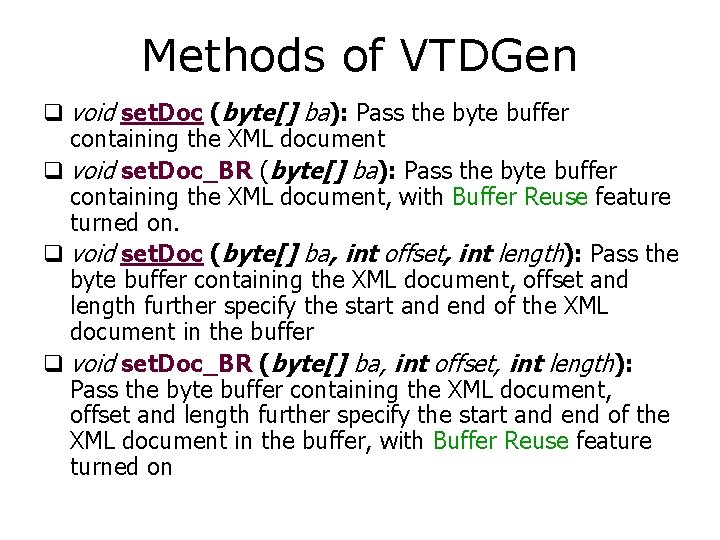 Methods of VTDGen

❑ void setDoc (byte[] ba): Pass the byte buffer containing the XML document

❑ void setDoc_BR (byte[] ba): Pass the byte buffer containing the XML document, with Buffer Reuse feature turned on.

❑ void setDoc (byte[] ba, int offset, int length): Pass the byte buffer containing the XML document, offset and length further specify the start and end of the XML document in the buffer

❑ void setDoc_BR (byte[] ba, int offset, int length): Pass the byte buffer containing the XML document, offset and length further specify the start and end of the XML document in the buffer, with Buffer Reuse feature turned on